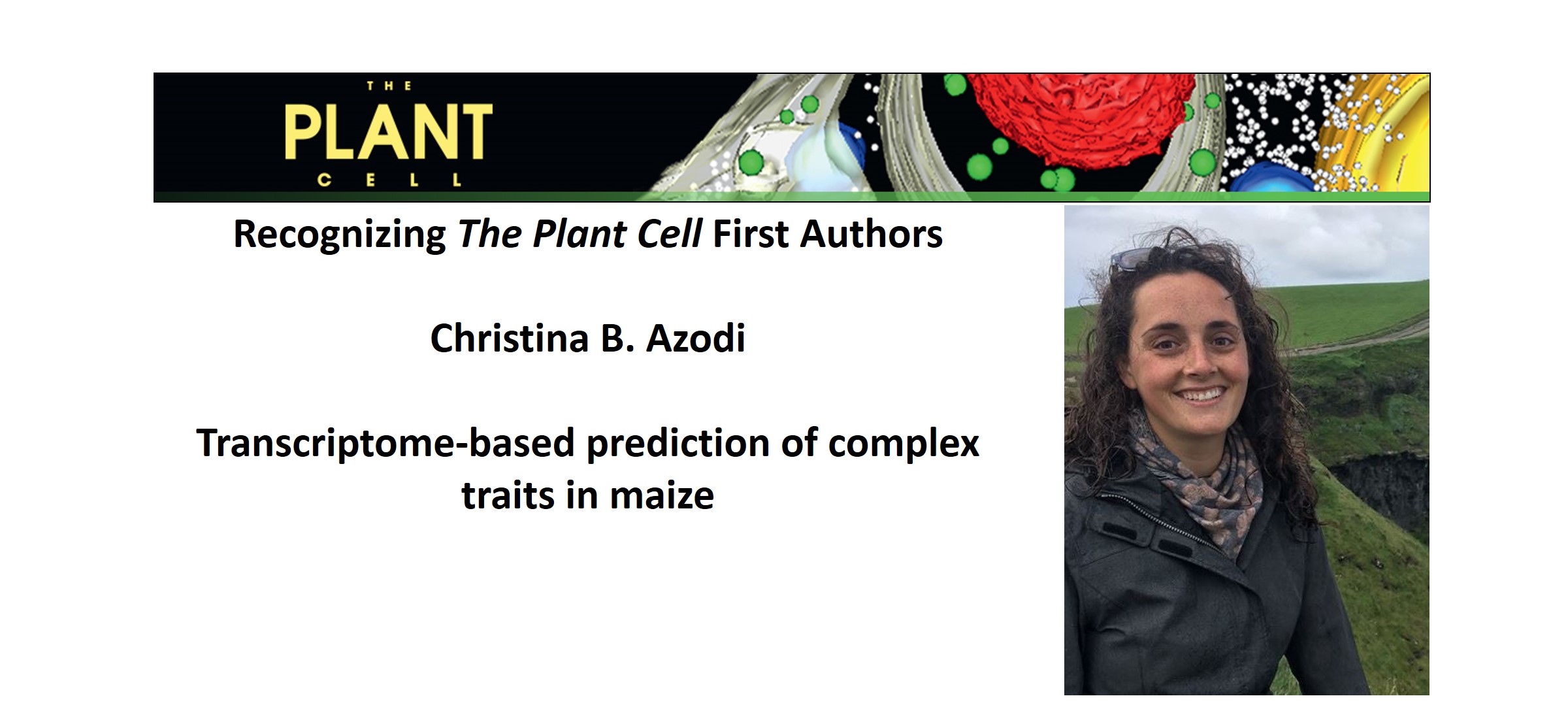 THE
PLANT
CELL

Recognizing The Plant Cell First Authors

Christina B. Azodi

Transcriptome-based prediction of complex traits in maize